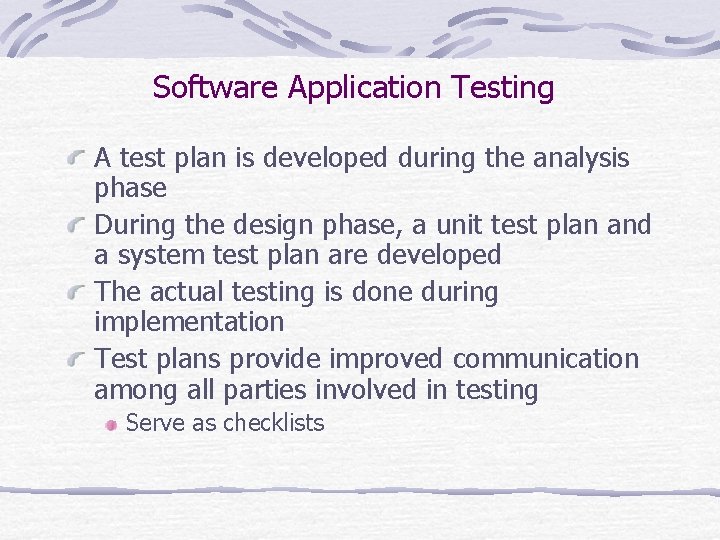 Software Application Testing

A test plan is developed during the analysis phase

During the design phase, a unit test plan and a system test plan are developed

The actual testing is done during implementation

Test plans provide improved communication among all parties involved in testing

Serve as checklists